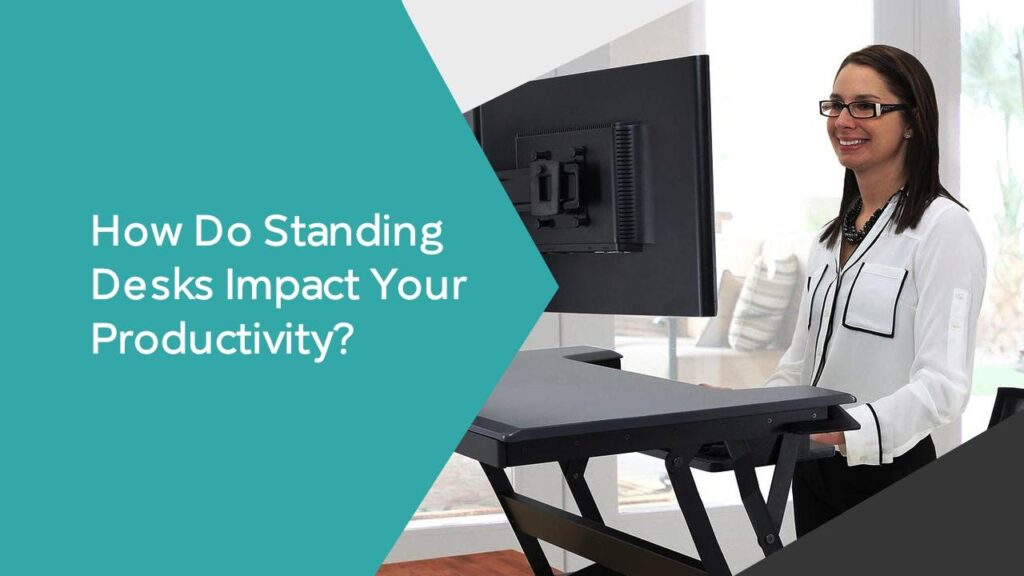 How Do Standing Desks Impact Your Productivity?